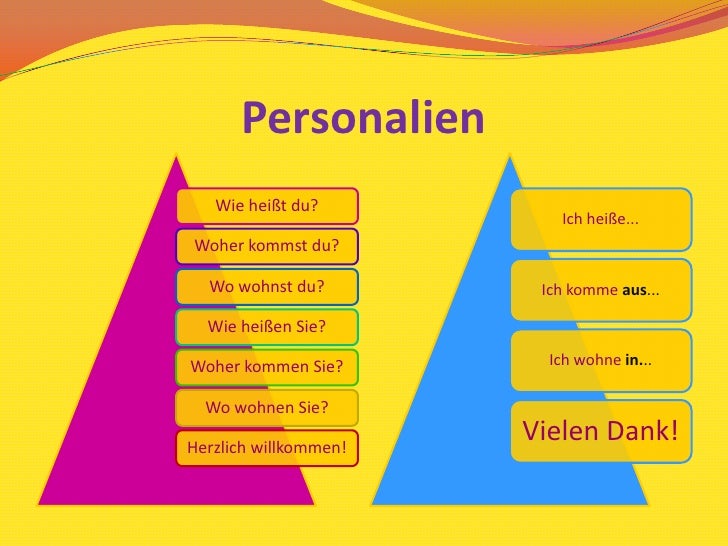 Personalien

Wie heißt du?
Woher kommst du?
Wo wohnst du?
Wie heißen Sie?
Woher kommen Sie?
Wo wohnen Sie?
Herzlich willkommen!

Ich heiße...
Ich komme aus...
Ich wohne in...
Vielen Dank!